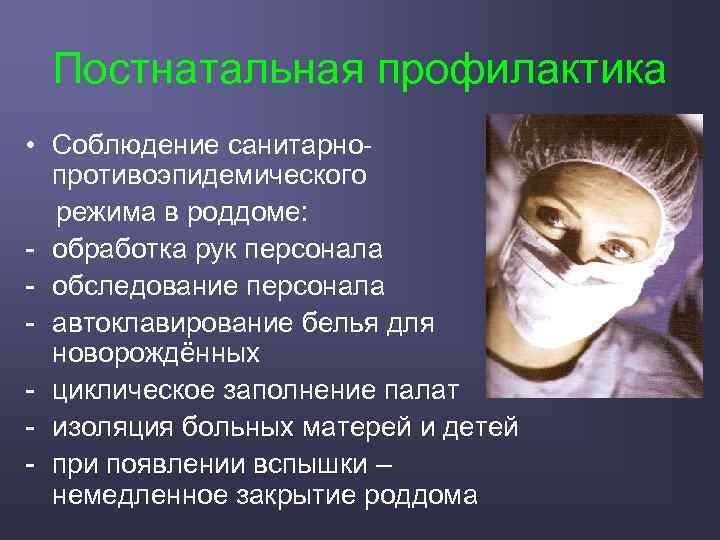 Постнатальная профилактика

• Соблюдение санитарно-противоэпидемического режима в роддоме:
- обработка рук персонала
- обследование персонала
- автоклавирование белья для новорождённых
- циклическое заполнение палат
- изоляция больных матерей и детей
- при появлении вспышки – немедленное закрытие роддома